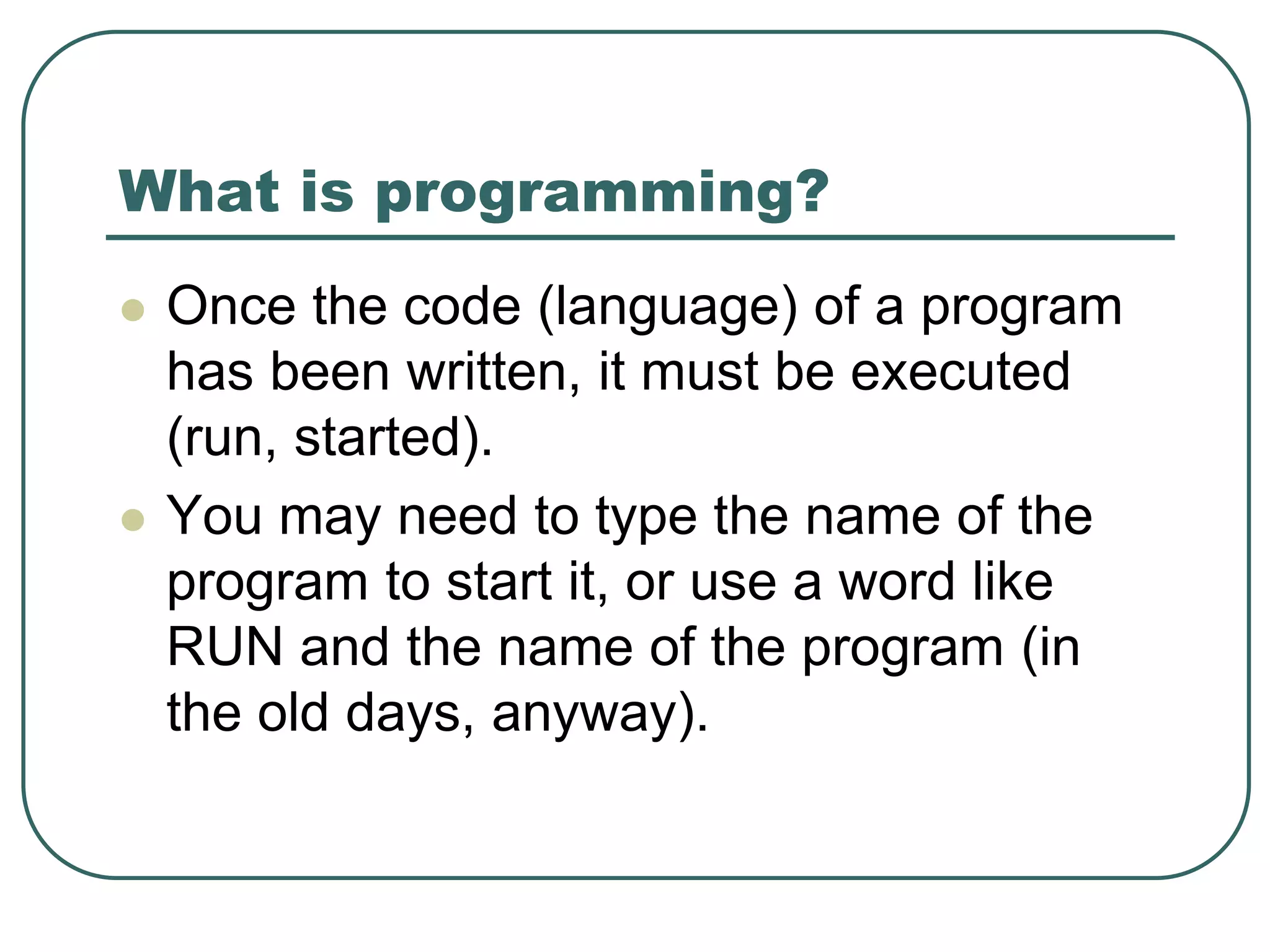 What is programming?

- Once the code (language) of a program has been written, it must be executed (run, started).
- You may need to type the name of the program to start it, or use a word like RUN and the name of the program (in the old days, anyway).